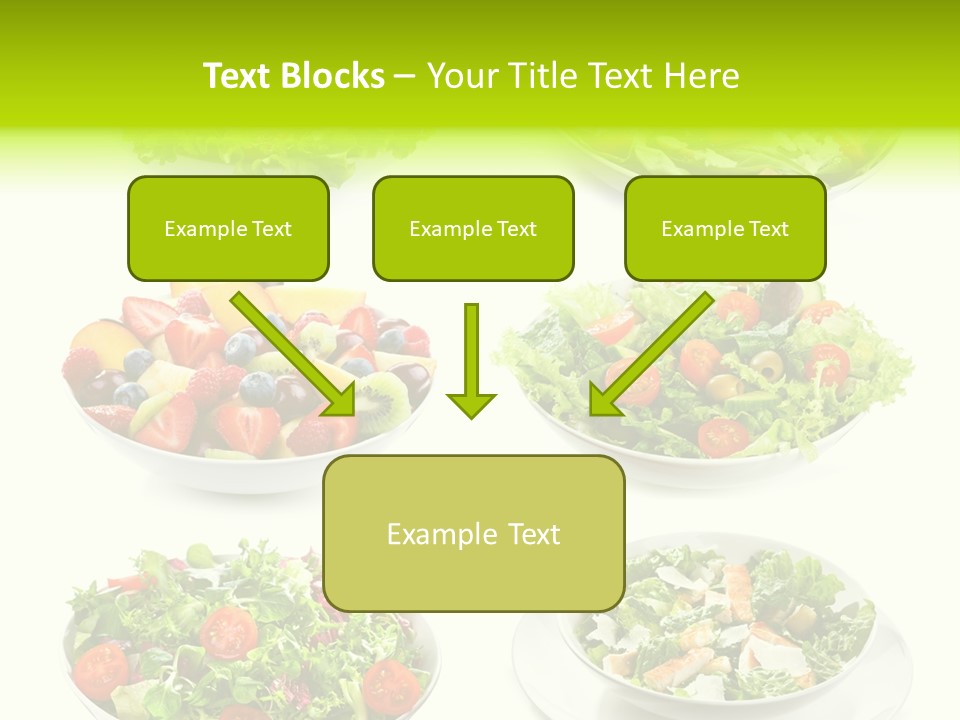 Text Blocks – Your Title Text Here

Example Text

Example Text

Example Text

Example Text